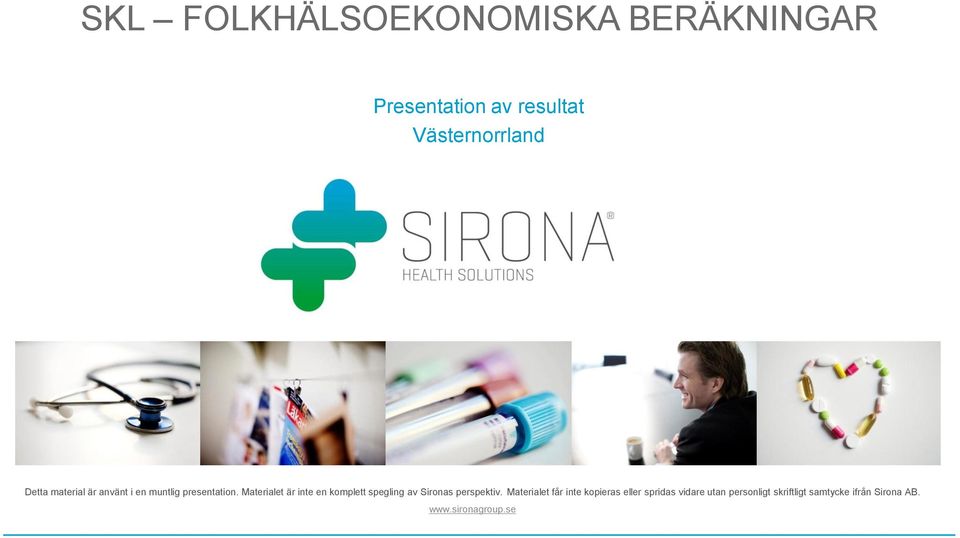 SKL – FOLKHÄLSOEKONOMISKA BERÄKNINGAR

Presentation av resultat
Västernorrland

SIRONA®
HEALTH SOLUTIONS

Detta material är använt i en muntlig presentation. Materialet är inte en komplett spegling av Sironas perspektiv. Materialet får inte kopieras eller spridas vidare utan personligt skriftligt samtycke ifrån Sirona AB.
www.sironagroup.se